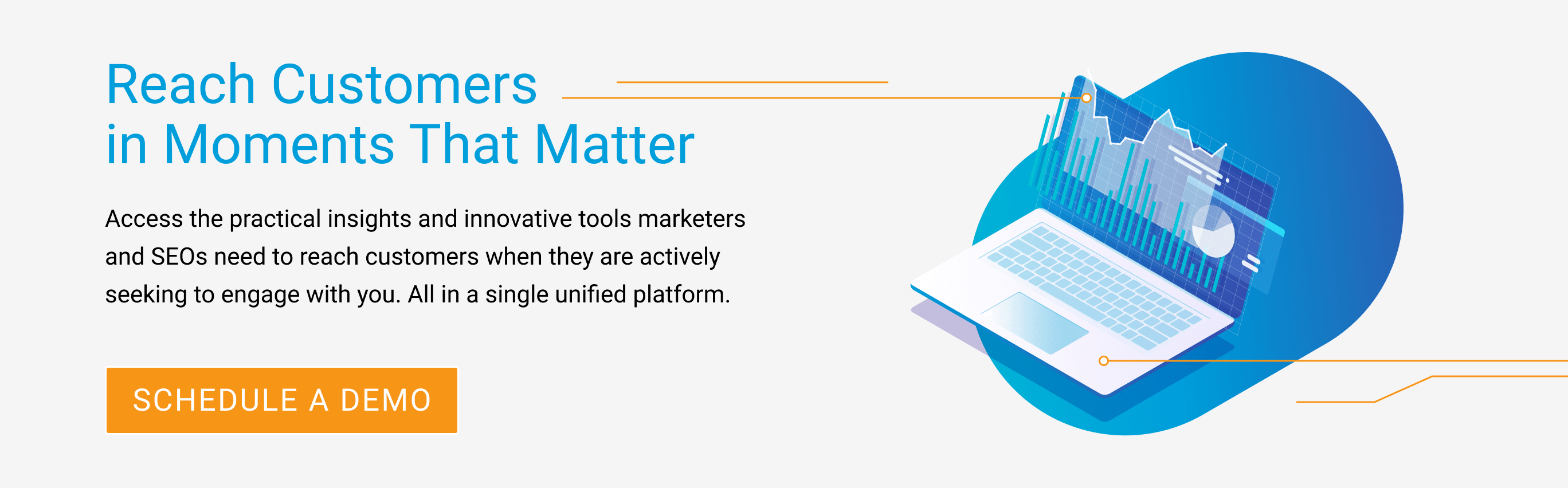 Reach Customers
in Moments That Matter

Access the practical insights and innovative tools marketers and SEOs need to reach customers when they are actively seeking to engage with you. All in a single unified platform.

SCHEDULE A DEMO